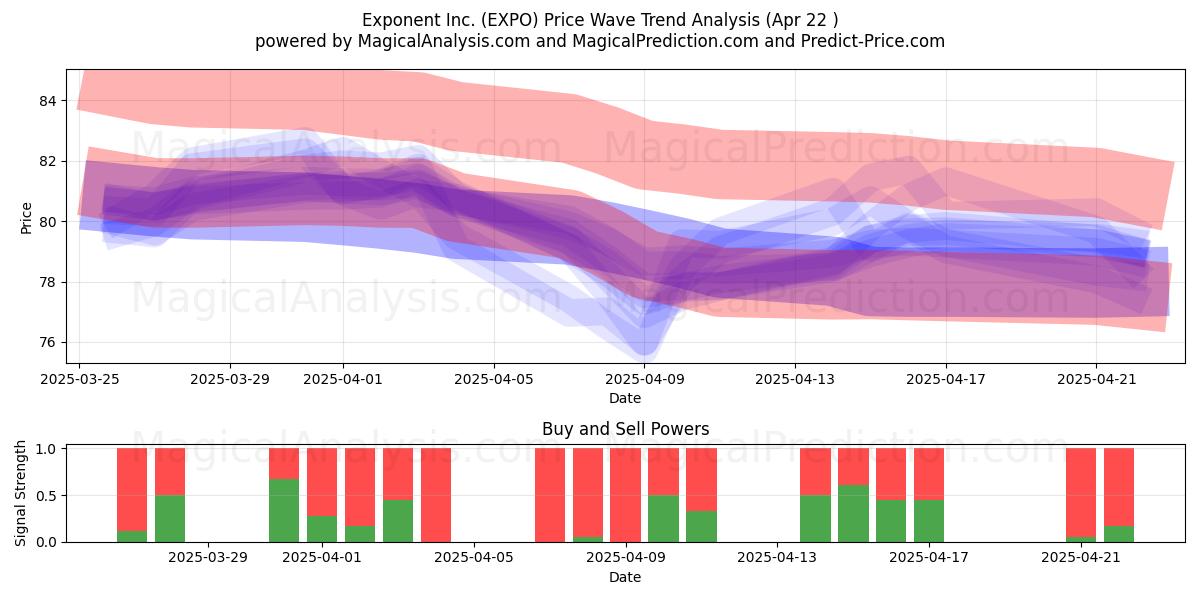 Exponent Inc. (EXPO) Price Wave Trend Analysis (Apr 22 )
powered by MagicalAnalysis.com and MagicalPrediction.com and Predict-Price.com

MagicalAnalysis.com MagicalPrediction.com
MagicalAnalysis.com MagicalPrediction.com

Price
84
82
80
78
76

2025-03-25 2025-03-29 2025-04-01 2025-04-05 2025-04-09 2025-04-13 2025-04-17 2025-04-21
Date

Buy and Sell Powers

MagicalAnalysis.com MagicalPrediction.com

Signal Strength
1.0
0.5
0.0

2025-03-29 2025-04-01 2025-04-05 2025-04-09 2025-04-13 2025-04-17 2025-04-21
Date